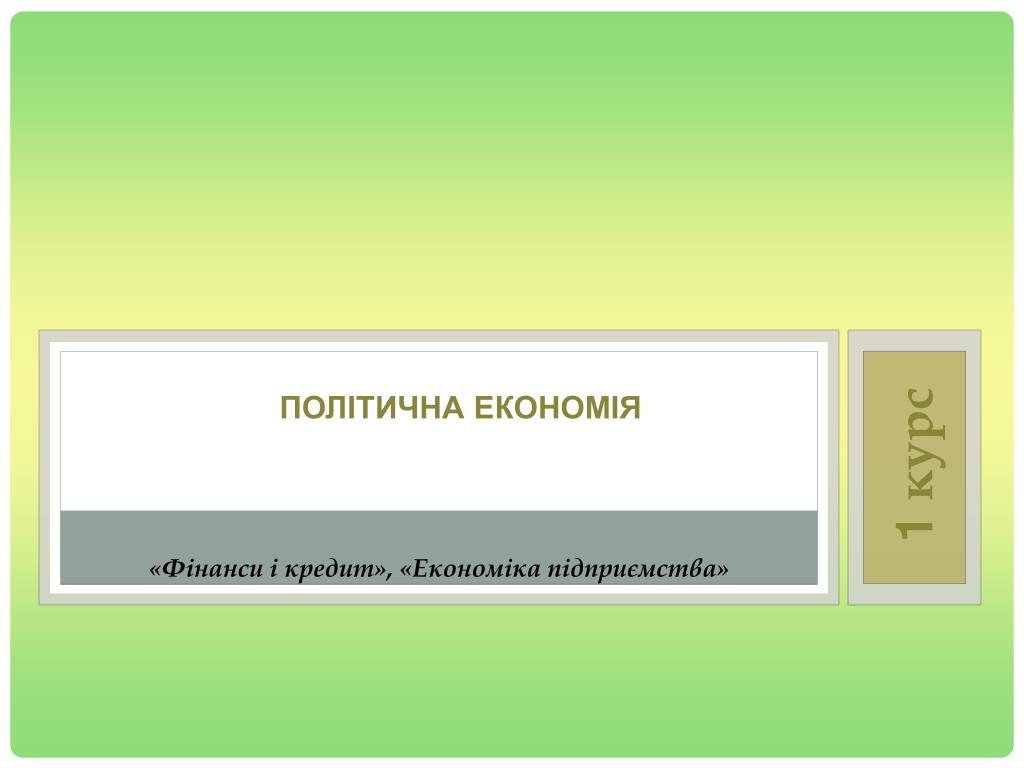 ПОЛІТИЧНА ЕКОНОМІЯ

«Фінанси і кредит», «Економіка підприємства»

1 курс